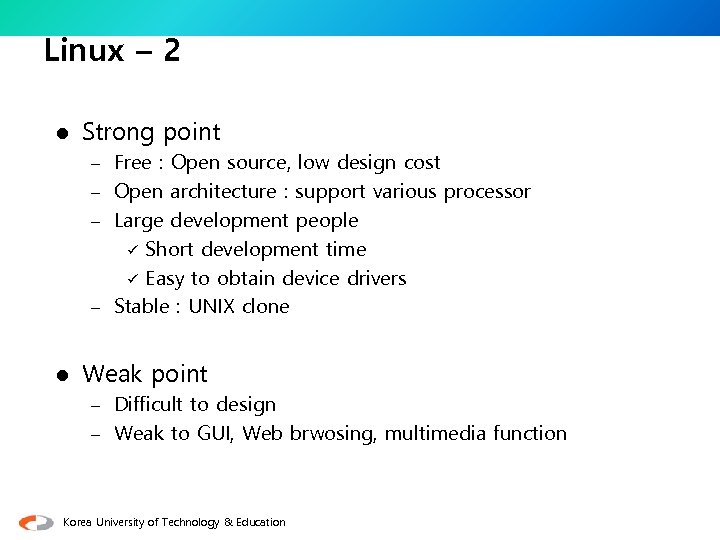 Linux – 2

● Strong point
– Free : Open source, low design cost
– Open architecture : support various processor
– Large development people
✓ Short development time
✓ Easy to obtain device drivers
– Stable : UNIX clone

● Weak point
– Difficult to design
– Weak to GUI, Web brwosing, multimedia function

Korea University of Technology & Education